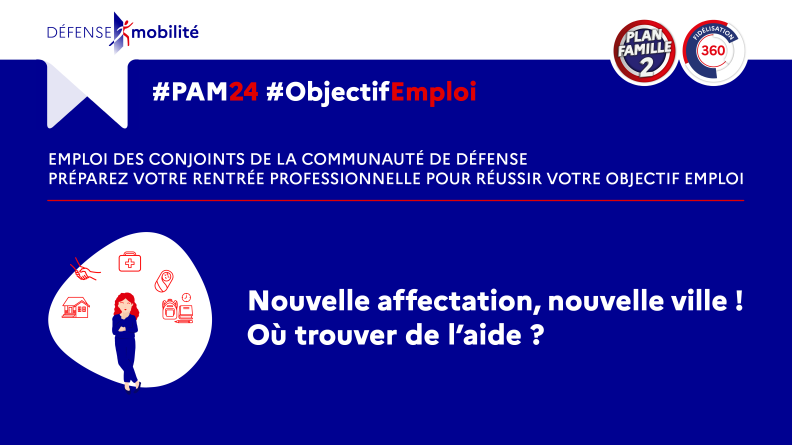 DÉFENSE mobilité

PLAN FAMILLE 2

FIDÉLISATION 360

#PAM24 #ObjectifEmploi

EMPLOI DES CONJOINTS DE LA COMMUNAUTÉ DE DÉFENSE
PRÉPAREZ VOTRE RENTRÉE PROFESSIONNELLE POUR RÉUSSIR VOTRE OBJECTIF EMPLOI

Nouvelle affectation, nouvelle ville !
Où trouver de l'aide ?